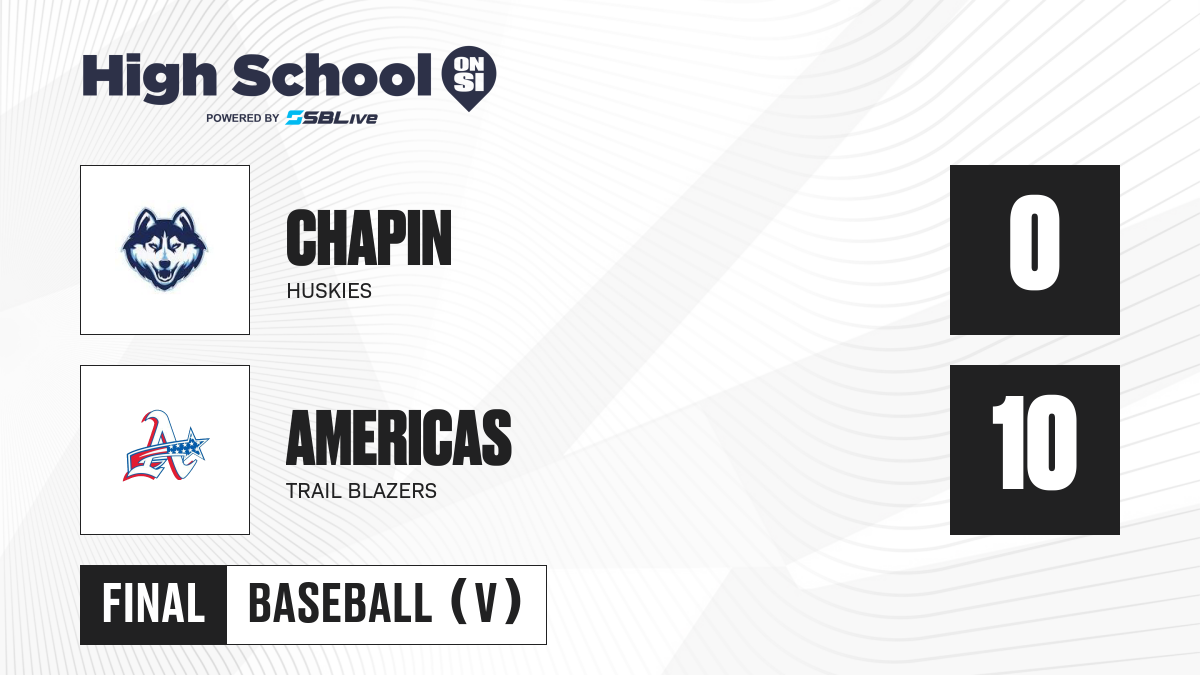 High School ON SI
POWERED BY SBLive

CHAPIN
HUSKIES

0

AMERICAS
TRAIL BLAZERS

10

FINAL BASEBALL (V)